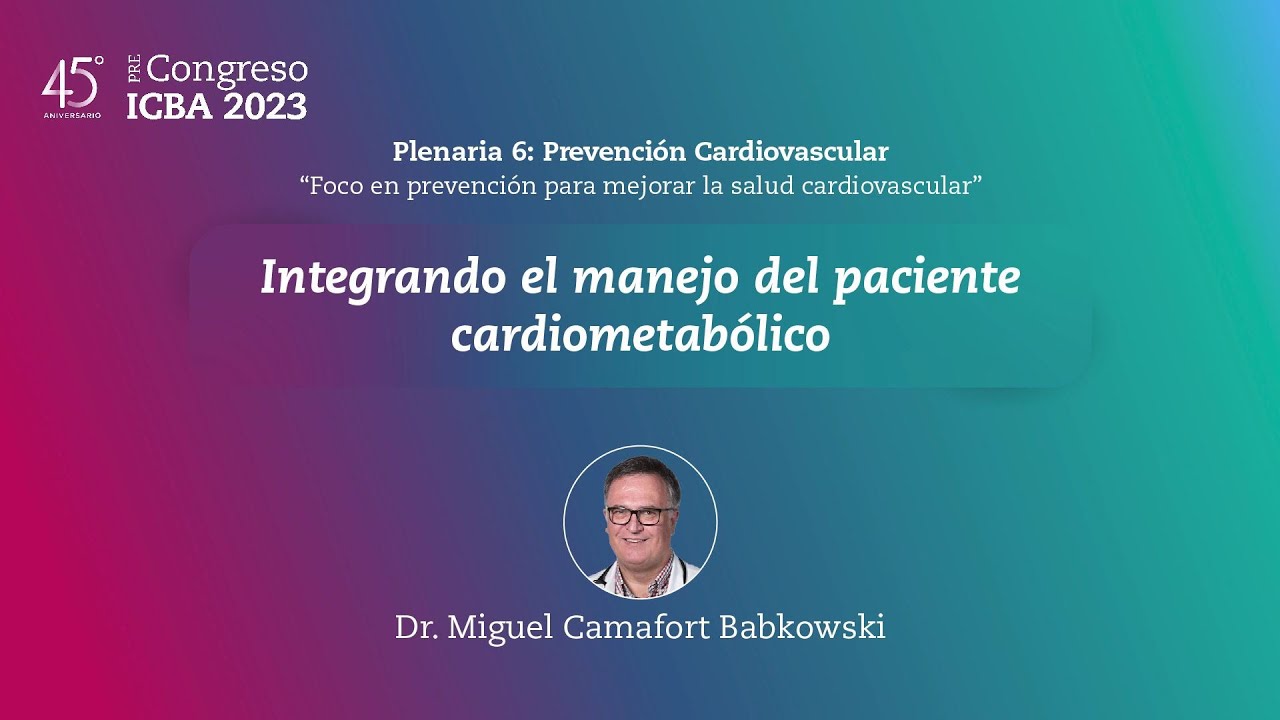 45° ANIVERSARIO

PRE Congreso ICBA 2023

Plenaria 6: Prevención Cardiovascular
“Foco en prevención para mejorar la salud cardiovascular”

Integrando el manejo del paciente cardiometabólico

Dr. Miguel Camafort Babkowski